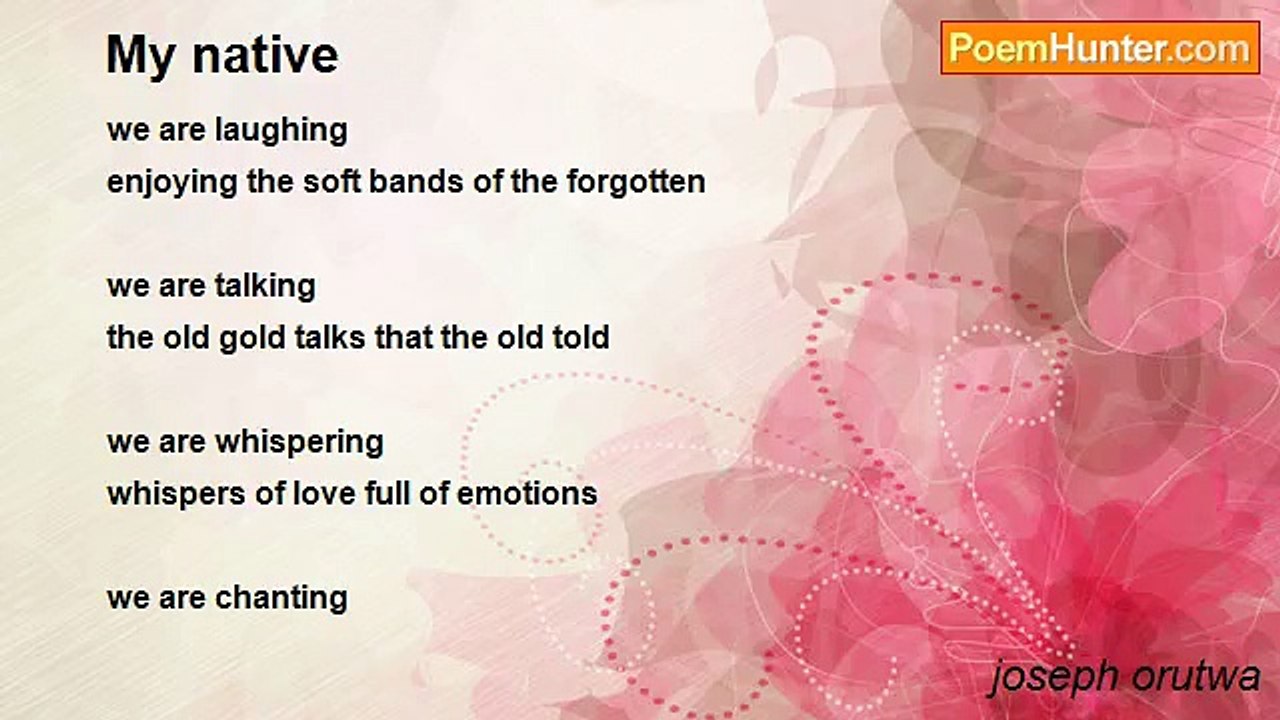 My native

PoemHunter.com

we are laughing
enjoying the soft bands of the forgotten

we are talking
the old gold talks that the old told

we are whispering
whispers of love full of emotions

we are chanting

joseph orutwa